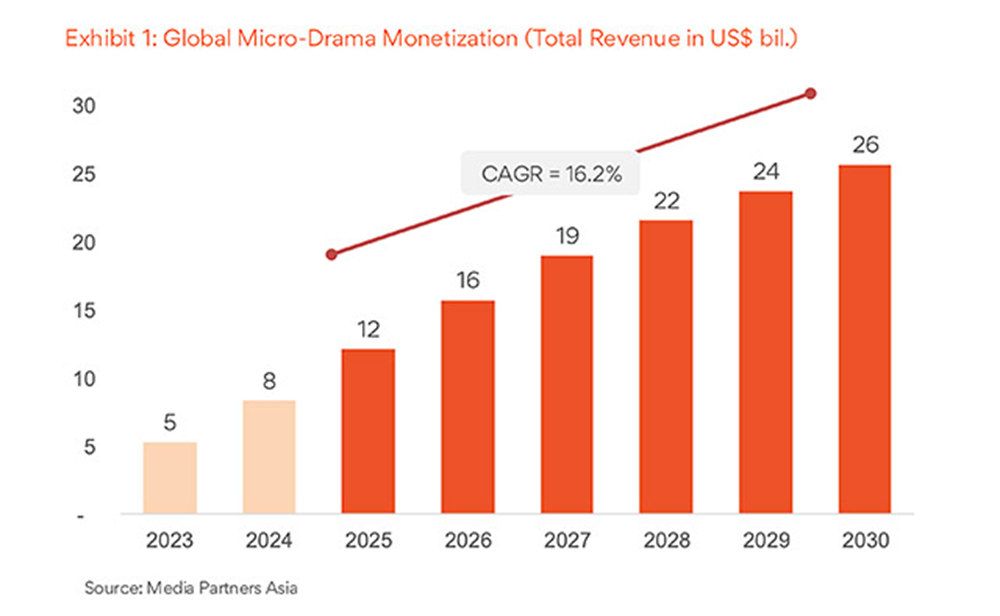 Exhibit 1: Global Micro-Drama Monetization (Total Revenue in US$ bil.)

30
25
20
15
10
5
-

CAGR = 16.2%

5
8
12
16
19
22
24
26

2023
2024
2025
2026
2027
2028
2029
2030

Source: Media Partners Asia